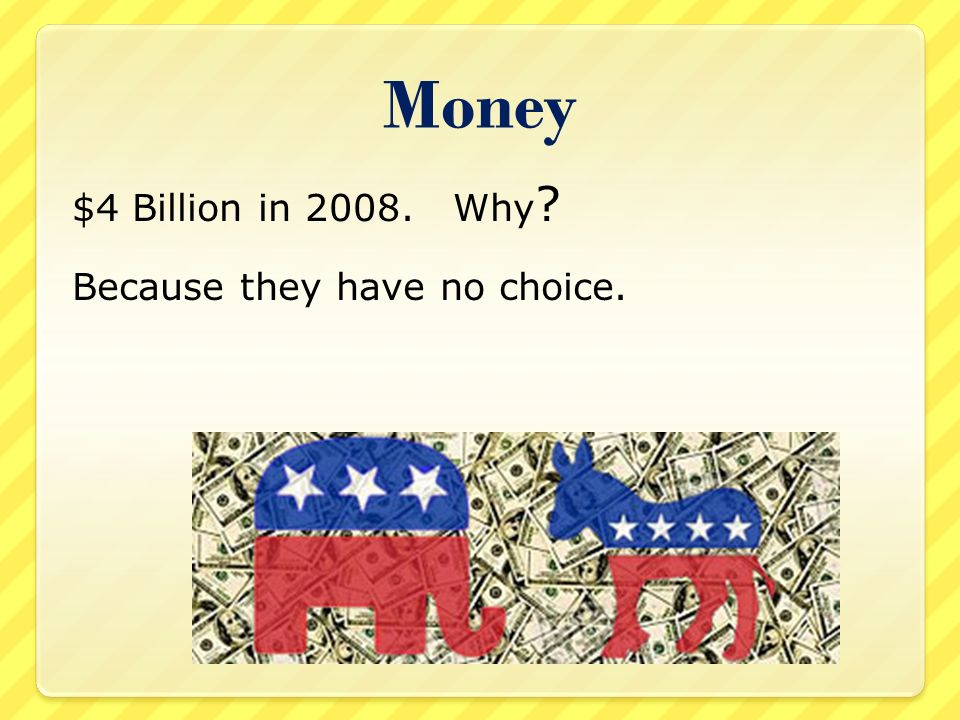 Money

\$4 Billion in 2008. Why?

Because they have no choice.